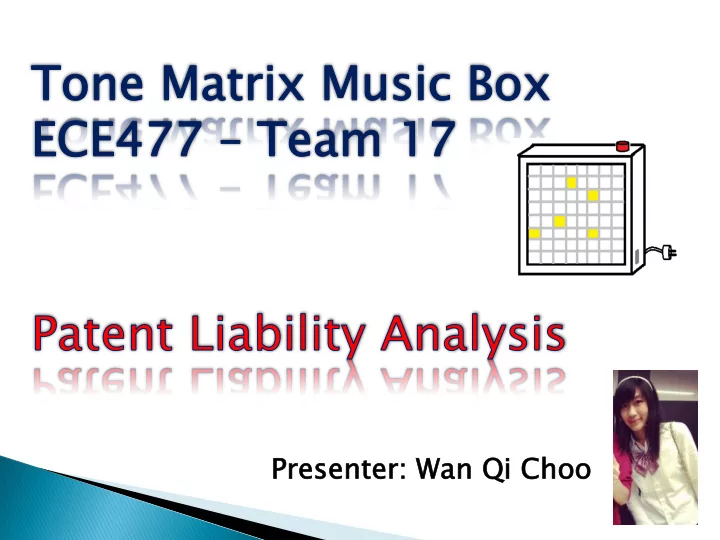 Tone Matrix Music Box
ECE477 – Team 17

Patent Liability Analysis

Presenter: Wan Qi Choo